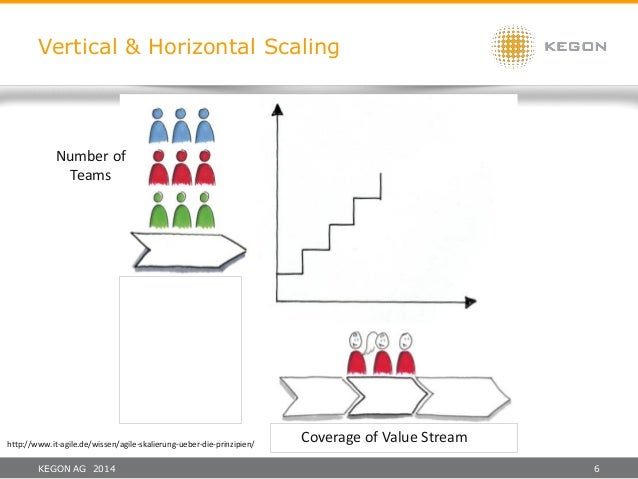 Vertical & Horizontal Scaling

KEGON

Number of Teams

Coverage of Value Stream

http://www.it-agile.de/wissen/agile-skalierung-ueber-die-prinzipien/

KEGON AG 2014

6